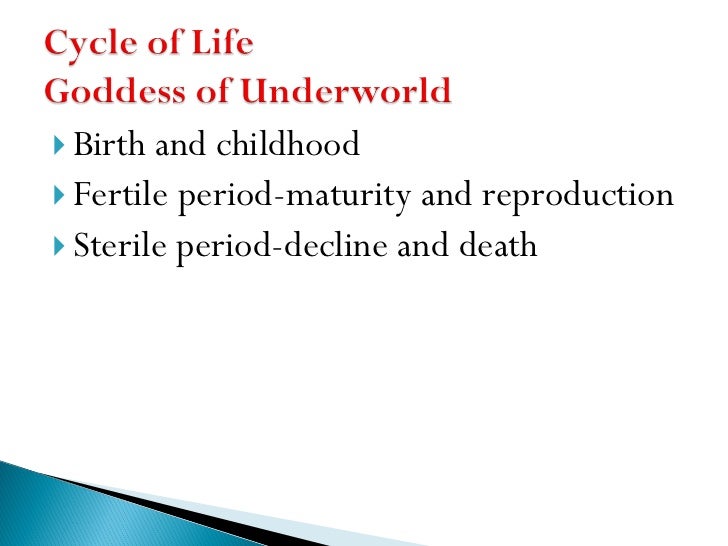 Cycle of Life
Goddess of Underworld

Birth and childhood
Fertile period-maturity and reproduction
Sterile period-decline and death